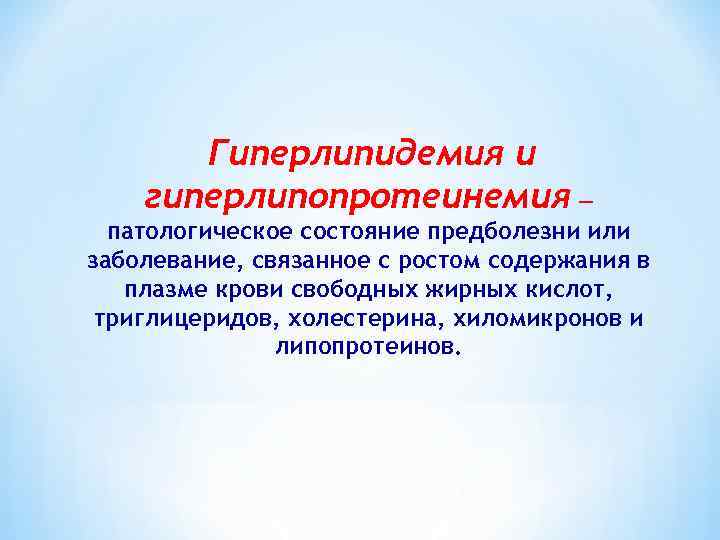 Гиперлипидемия и гиперлипопротеинемия – патологическое состояние предболезни или заболевание, связанное с ростом содержания в плазме крови свободных жирных кислот, триглицеридов, холестерина, хиломикронов и липопротеинов.